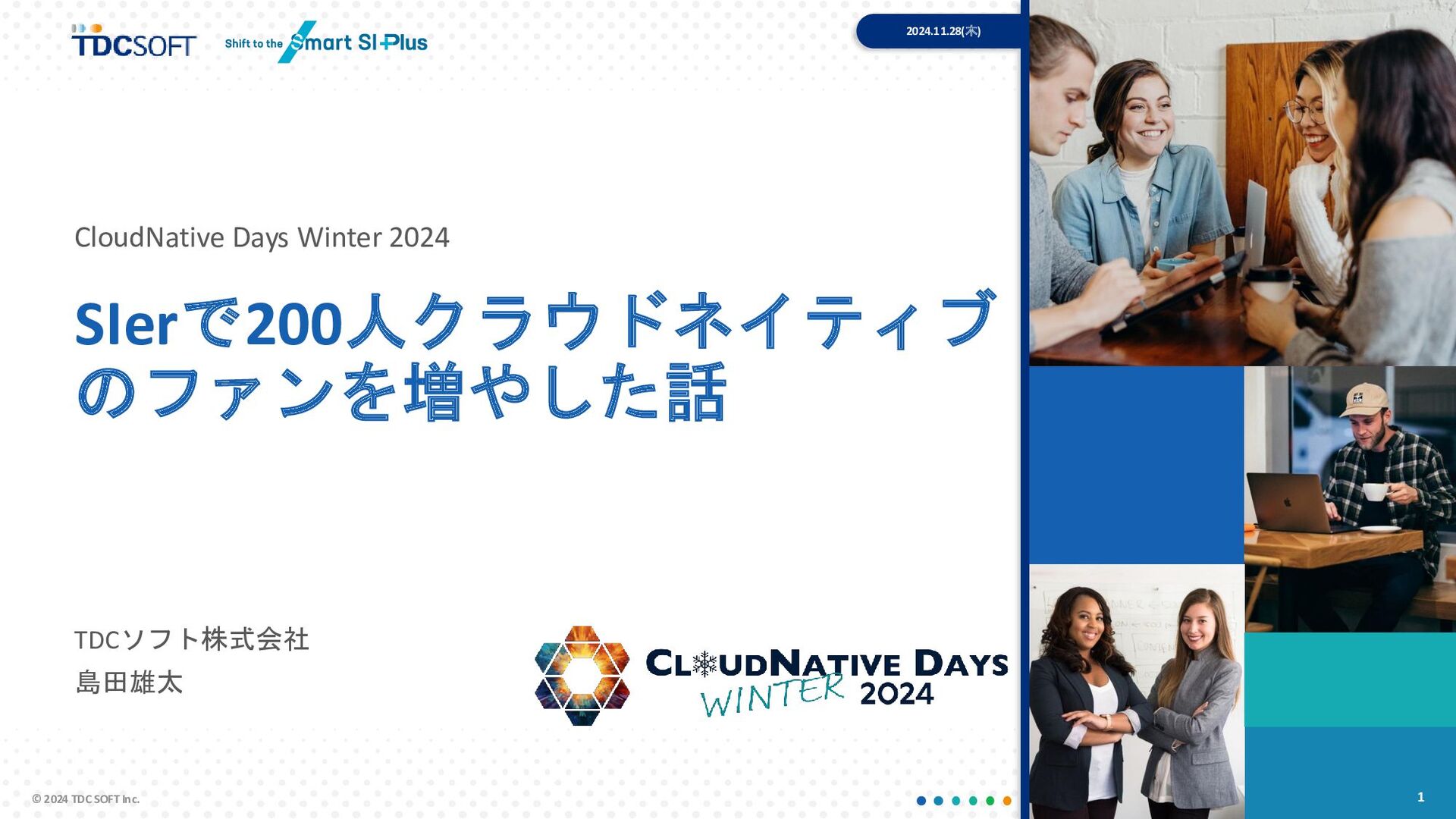 TDCSOFT Shift to the Smart SI Plus

2024.11.28(木)

CloudNative Days Winter 2024

SIerで200人クラウドネイティブのファンを増やした話

TDCソフト株式会社
島田雄太

CLOUDNATIVE DAYS WINTER 2024

© 2024 TDC SOFT Inc.

1